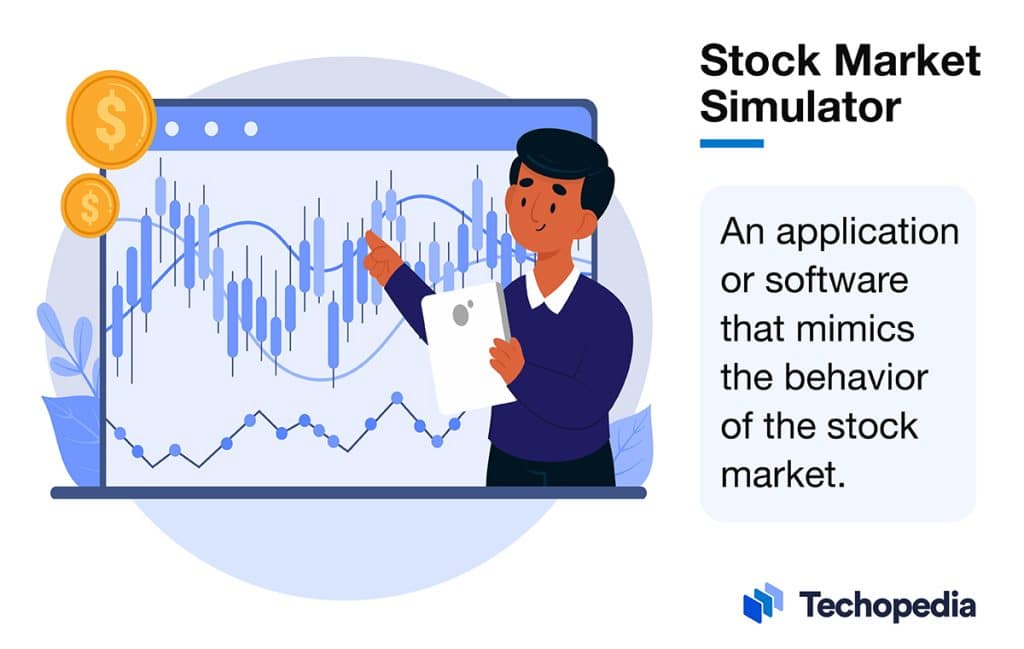 $
$

Stock Market Simulator

An application or software that mimics the behavior of the stock market.

Techopedia